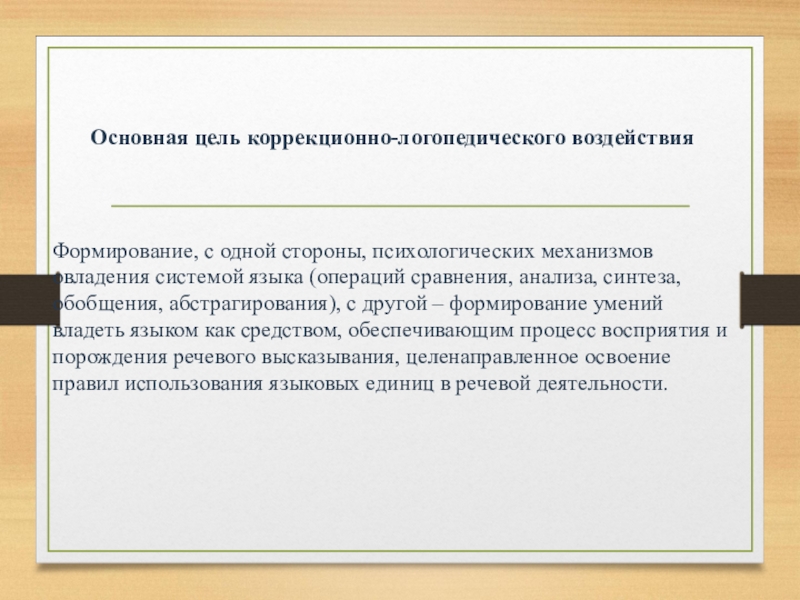 Основная цель коррекционно-логопедического воздействия

Формирование, с одной стороны, психологических механизмов овладения системой языка (операций сравнения, анализа, синтеза, обобщения, абстрагирования), с другой – формирование умений владеть языком как средством, обеспечивающим процесс восприятия и порождения речевого высказывания, целенаправленное освоение правил использования языковых единиц в речевой деятельности.